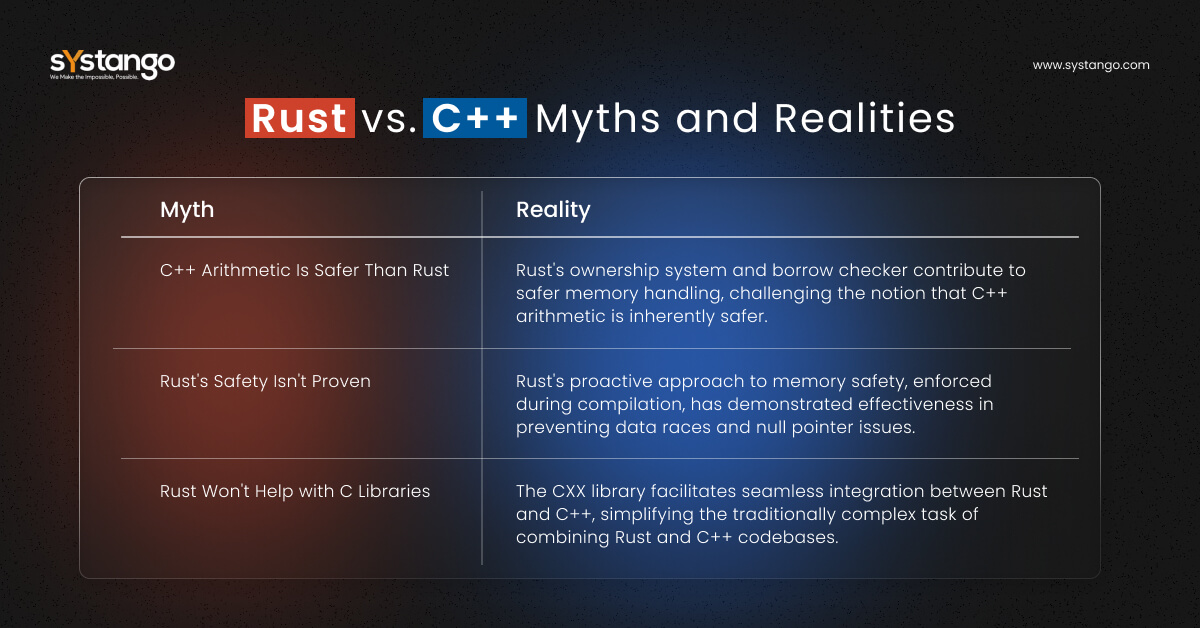 sYstango
We Make the Impossible, Possible.

www.systango.com

Rust vs. C++ Myths and Realities

| Myth | Reality |
|---|---|
| C++ Arithmetic Is Safer Than Rust | Rust's ownership system and borrow checker contribute to safer memory handling, challenging the notion that C++ arithmetic is inherently safer. |
| Rust's Safety Isn't Proven | Rust's proactive approach to memory safety, enforced during compilation, has demonstrated effectiveness in preventing data races and null pointer issues. |
| Rust Won't Help with C Libraries | The CXX library facilitates seamless integration between Rust and C++, simplifying the traditionally complex task of combining Rust and C++ codebases. |